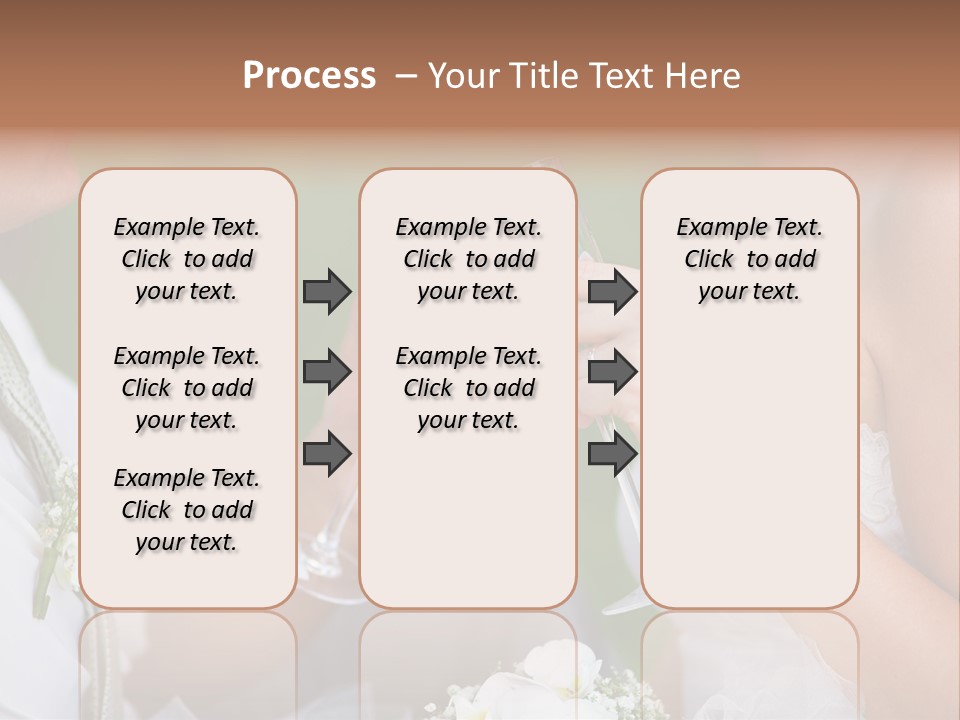 Process – Your Title Text Here

Example Text. Click to add your text.

Example Text. Click to add your text.

Example Text. Click to add your text.

Example Text. Click to add your text.

Example Text. Click to add your text.

Example Text. Click to add your text.